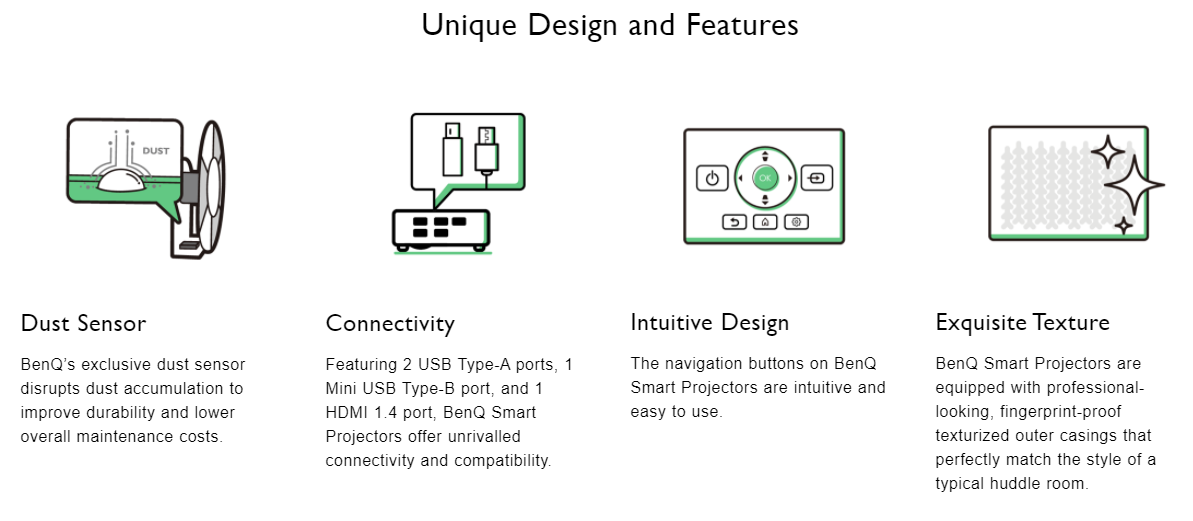 Unique Design and Features

DUST

OK

Dust Sensor

BenQ's exclusive dust sensor disrupts dust accumulation to improve durability and lower overall maintenance costs.

Connectivity

Featuring 2 USB Type-A ports, 1 Mini USB Type-B port, and 1 HDMI 1.4 port, BenQ Smart Projectors offer unrivalled connectivity and compatibility.

Intuitive Design

The navigation buttons on BenQ Smart Projectors are intuitive and easy to use.

Exquisite Texture

BenQ Smart Projectors are equipped with professional-looking, fingerprint-proof texturized outer casings that perfectly match the style of a typical huddle room.